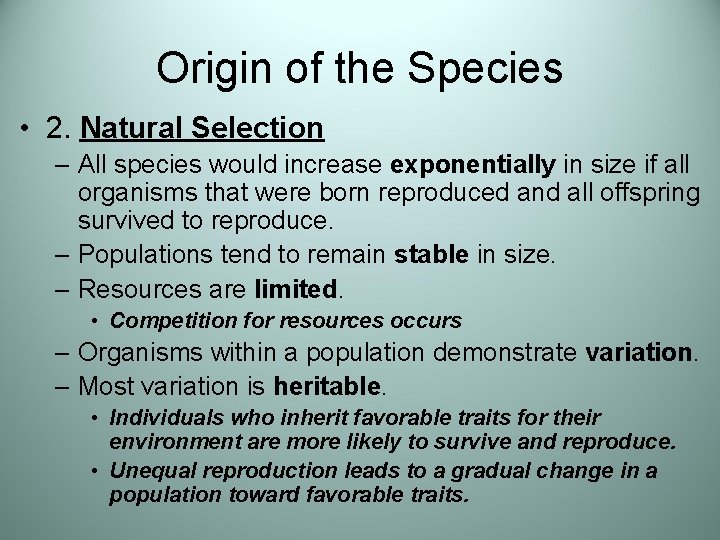 Origin of the Species

• 2. Natural Selection

– All species would increase exponentially in size if all organisms that were born reproduced and all offspring survived to reproduce.

– Populations tend to remain stable in size.

– Resources are limited.

• Competition for resources occurs

– Organisms within a population demonstrate variation.

– Most variation is heritable.

• Individuals who inherit favorable traits for their environment are more likely to survive and reproduce.

• Unequal reproduction leads to a gradual change in a population toward favorable traits.